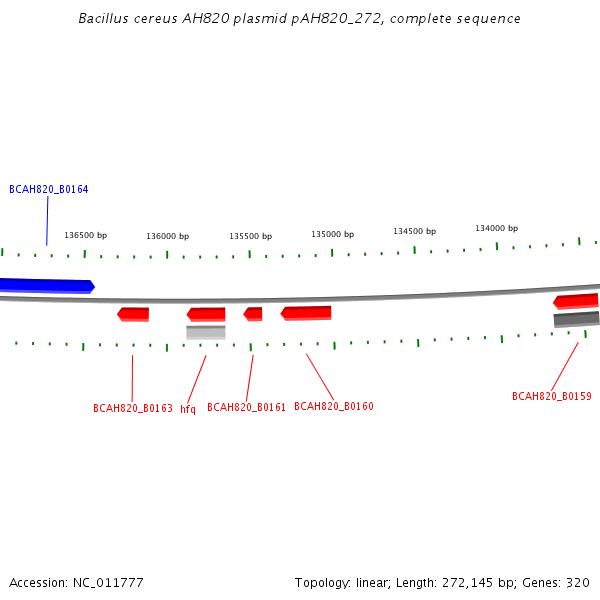 Bacillus cereus AH820 plasmid pAH820_272, complete sequence

BCAH820_B0164

136500 bp
136000 bp
135500 bp
135000 bp
134500 bp
134000 bp

BCAH820_B0163
hfq
BCAH820_B0161
BCAH820_B0160
BCAH820_B0159

Accession: NC_011777
Topology: linear; Length: 272,145 bp; Genes: 320